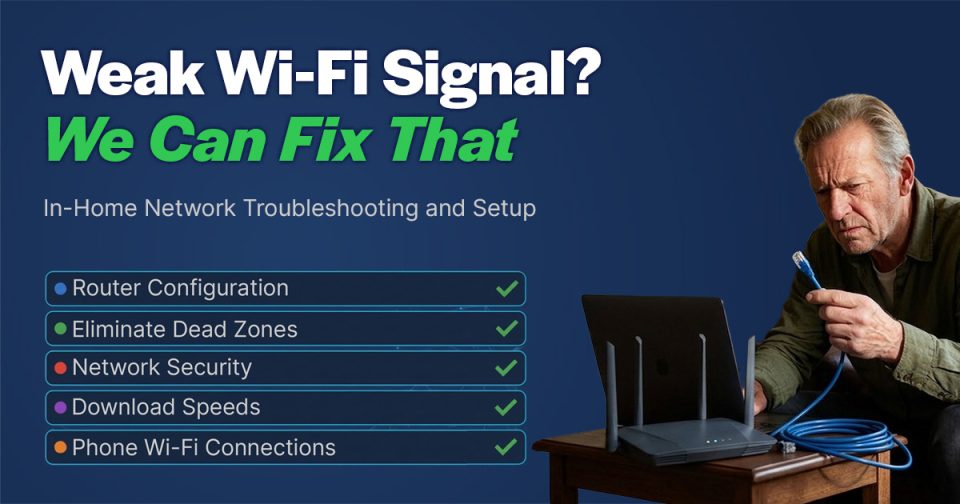 Weak Wi-Fi Signal?
We Can Fix That

In-Home Network Troubleshooting and Setup

Router Configuration
Eliminate Dead Zones
Network Security
Download Speeds
Phone Wi-Fi Connections